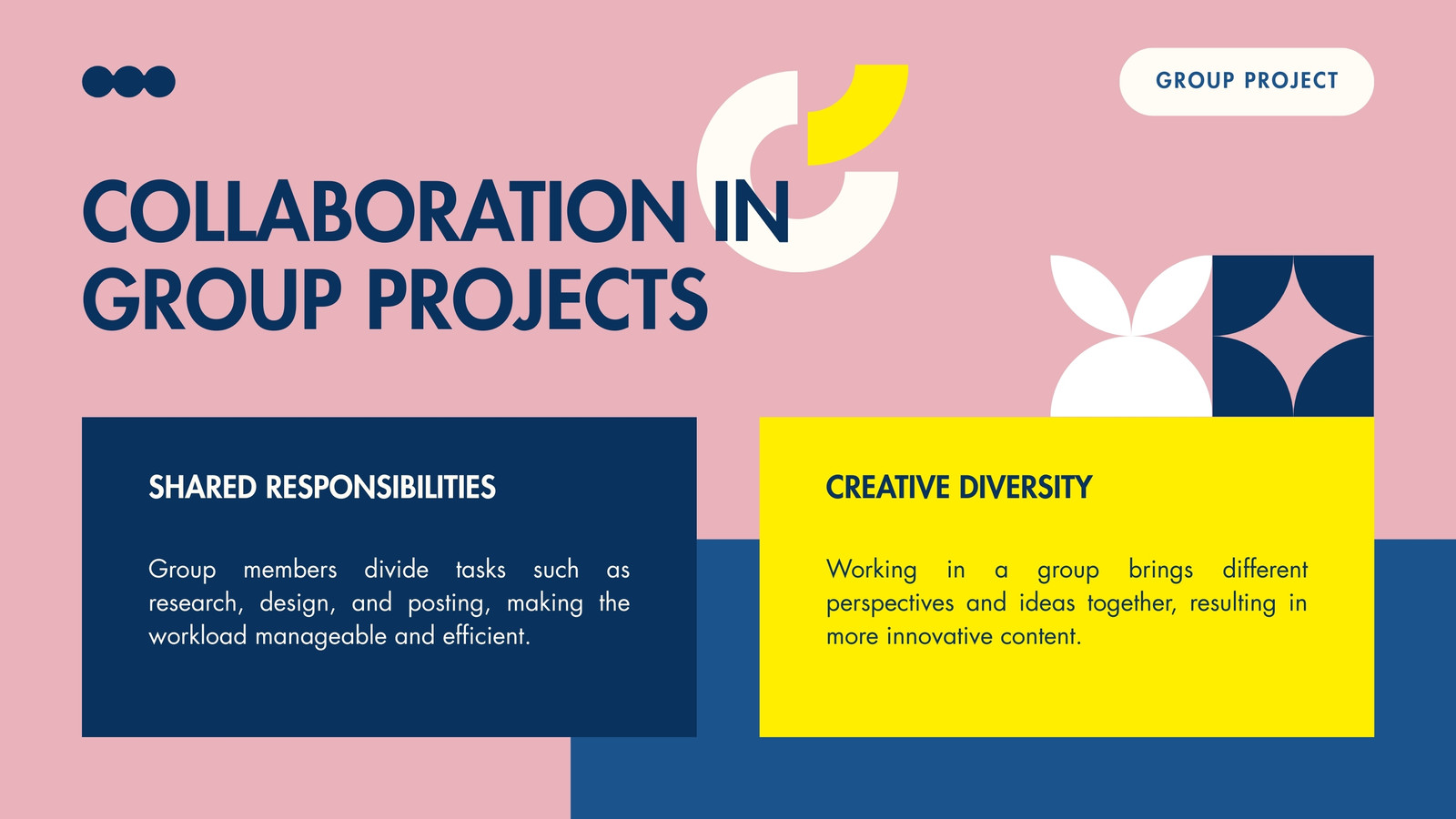 GROUP PROJECT

COLLABORATION IN GROUP PROJECTS

SHARED RESPONSIBILITIES

Group members divide tasks such as research, design, and posting, making the workload manageable and efficient.

CREATIVE DIVERSITY

Working in a group brings different perspectives and ideas together, resulting in more innovative content.